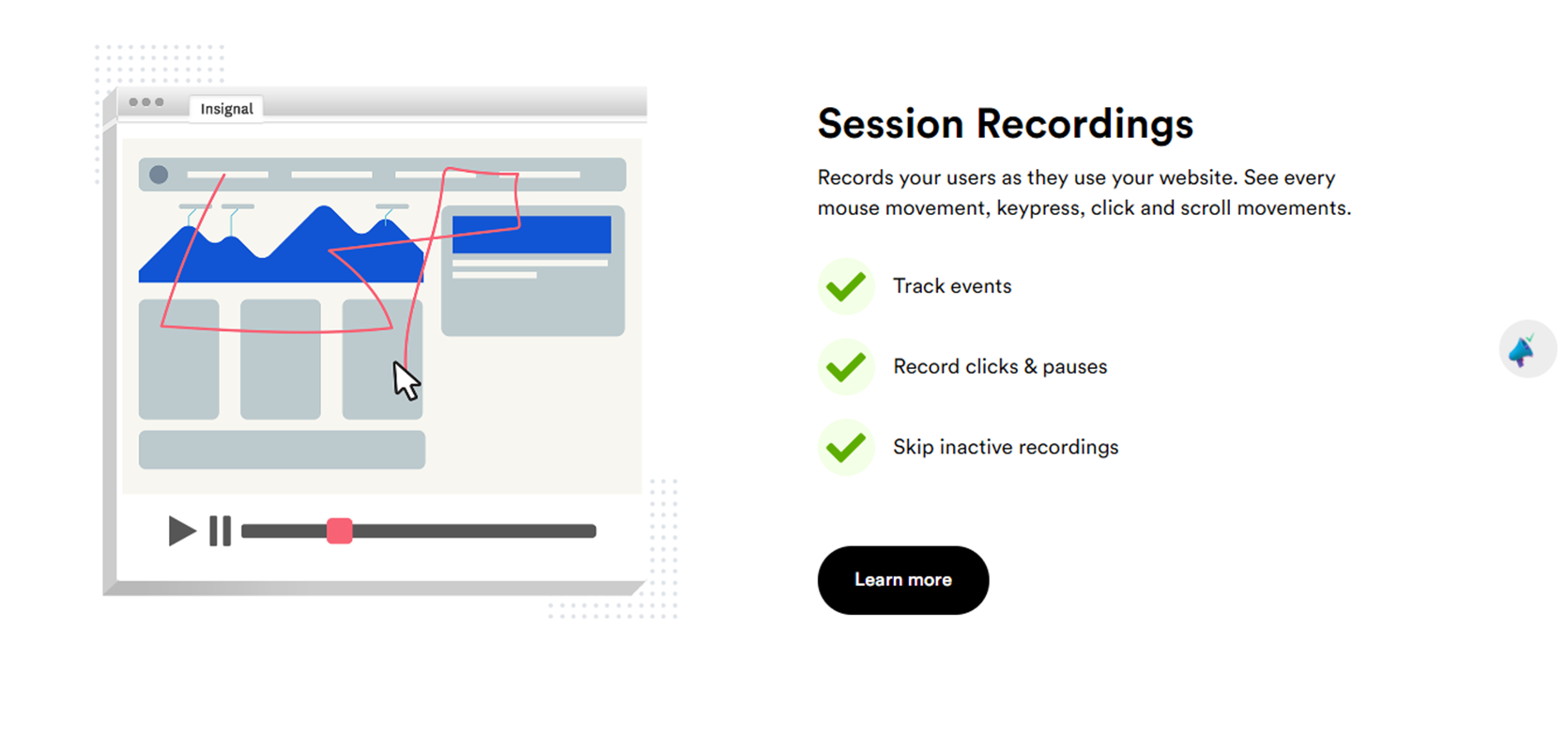 Insignal

Session Recordings

Records your users as they use your website. See every mouse movement, keypress, click and scroll movements.

Track events

Record clicks & pauses

Skip inactive recordings

Learn more